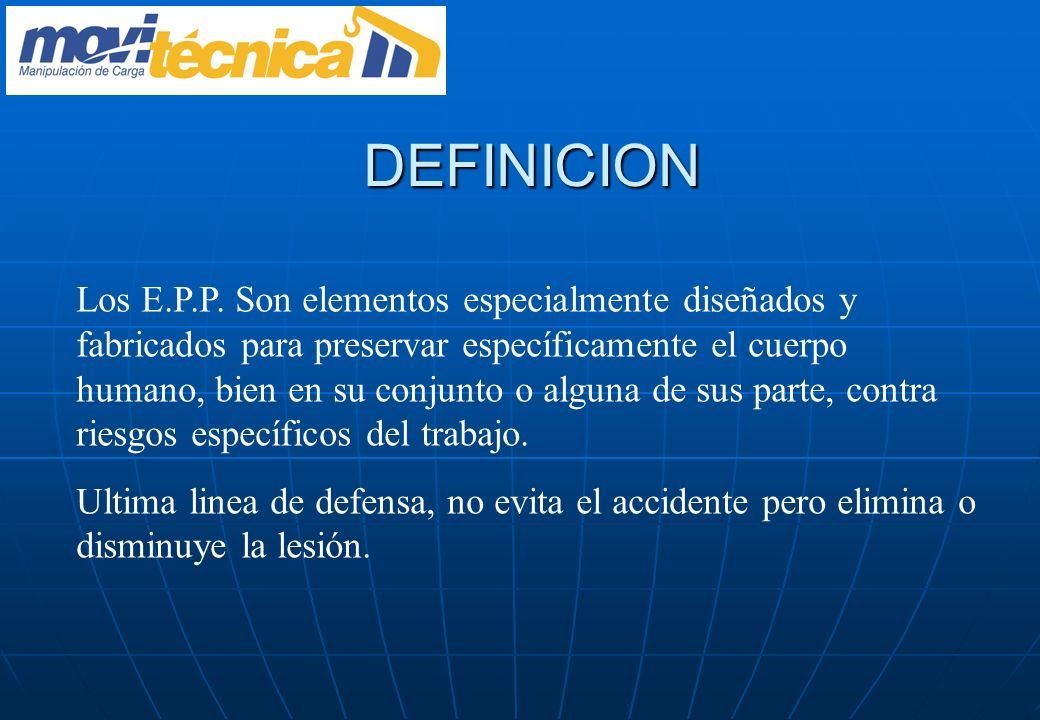 movitécnica
Manipulación de Carga

DEFINICION

Los E.P.P. Son elementos especialmente diseñados y fabricados para preservar específicamente el cuerpo humano, bien en su conjunto o alguna de sus parte, contra riesgos específicos del trabajo.

Ultima linea de defensa, no evita el accidente pero elimina o disminuye la lesión.